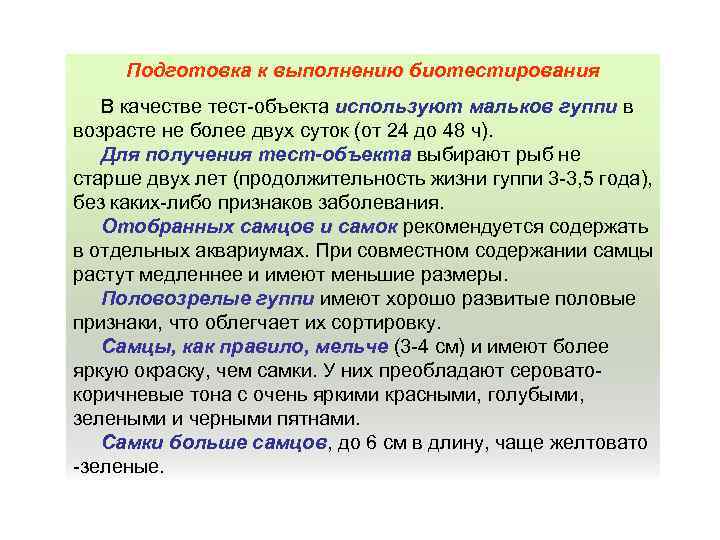 Подготовка к выполнению биотестирования

В качестве тест-объекта используют мальков гуппи в возрасте не более двух суток (от 24 до 48 ч).

Для получения тест-объекта выбирают рыб не старше двух лет (продолжительность жизни гуппи 3-3,5 года), без каких-либо признаков заболевания.

Отобранных самцов и самок рекомендуется содержать в отдельных аквариумах. При совместном содержании самцы растут медленнее и имеют меньшие размеры.

Половозрелые гуппи имеют хорошо развитые половые признаки, что облегчает их сортировку.

Самцы, как правило, мельче (3-4 см) и имеют более яркую окраску, чем самки. У них преобладают серовато-коричневые тона с очень яркими красными, голубыми, зелеными и черными пятнами.

Самки больше самцов, до 6 см в длину, чаще желтовато -зеленые.